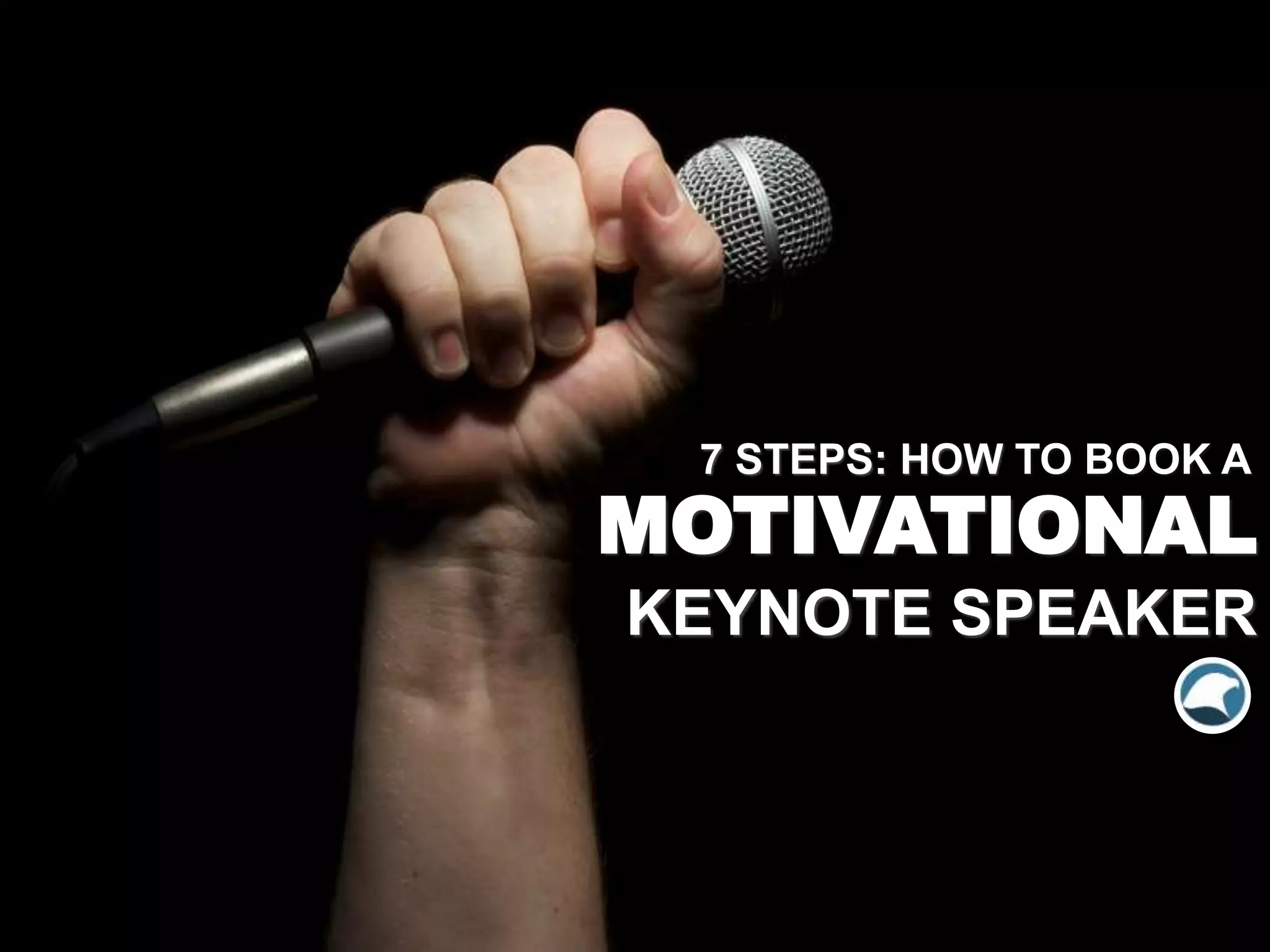 7 STEPS: HOW TO BOOK A
MOTIVATIONAL
KEYNOTE SPEAKER